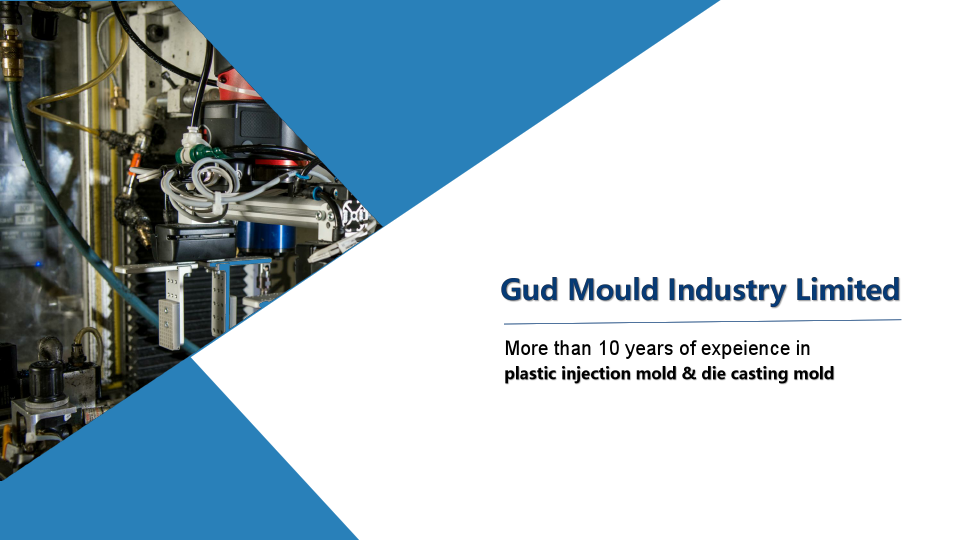 Gud Mould Industry Limited

More than 10 years of expeience in
plastic injection mold & die casting mold